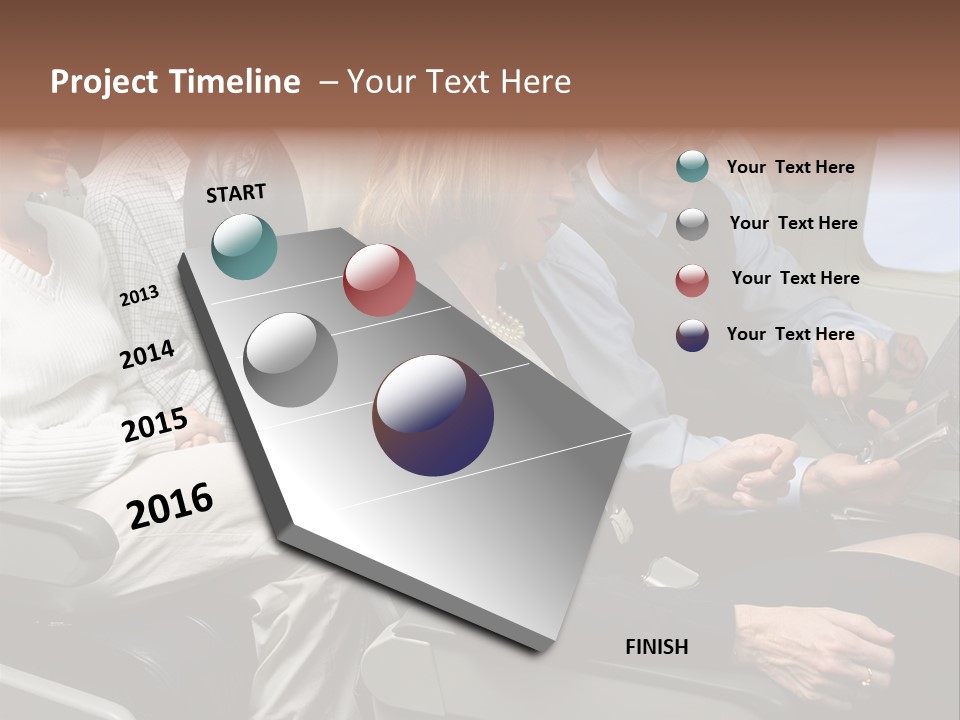 Project Timeline – Your Text Here

START

2013

2014

2015

2016

FINISH

Your Text Here

Your Text Here

Your Text Here

Your Text Here